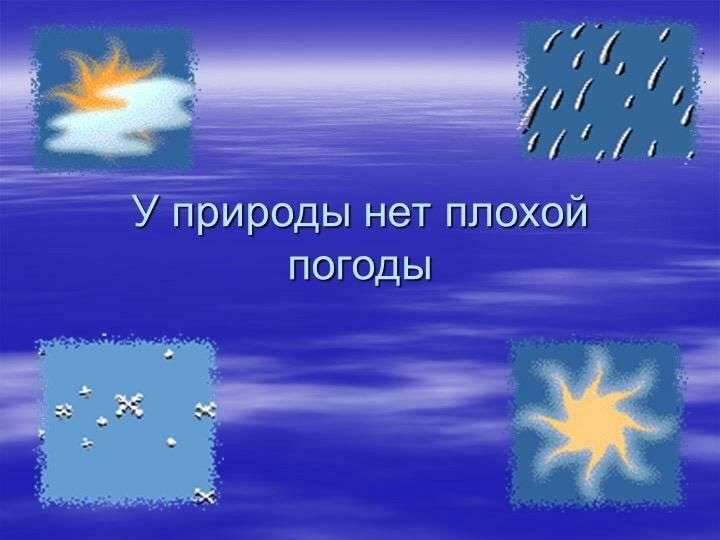 У природы нет плохой погоды